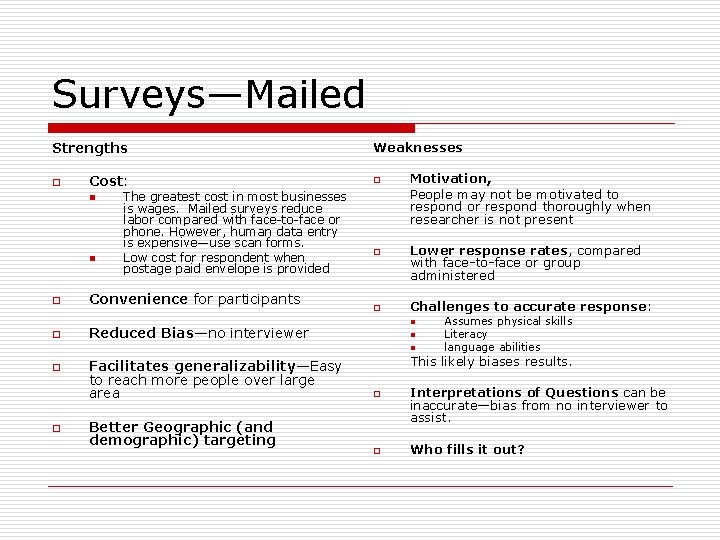 Surveys—Mailed

Strengths

Cost:

The greatest cost in most businesses is wages. Mailed surveys reduce labor compared with face-to-face or phone. However, human data entry is expensive—use scan forms.

Low cost for respondent when postage paid envelope is provided

Convenience for participants

Reduced Bias—no interviewer

Facilitates generalizability—Easy to reach more people over large area

Better Geographic (and demographic) targeting

Weaknesses

Motivation,
People may not be motivated to respond or respond thoroughly when researcher is not present

Lower response rates, compared with face-to-face or group administered

Challenges to accurate response:

Assumes physical skills

Literacy

language abilities

This likely biases results.

Interpretations of Questions can be inaccurate—bias from no interviewer to assist.

Who fills it out?